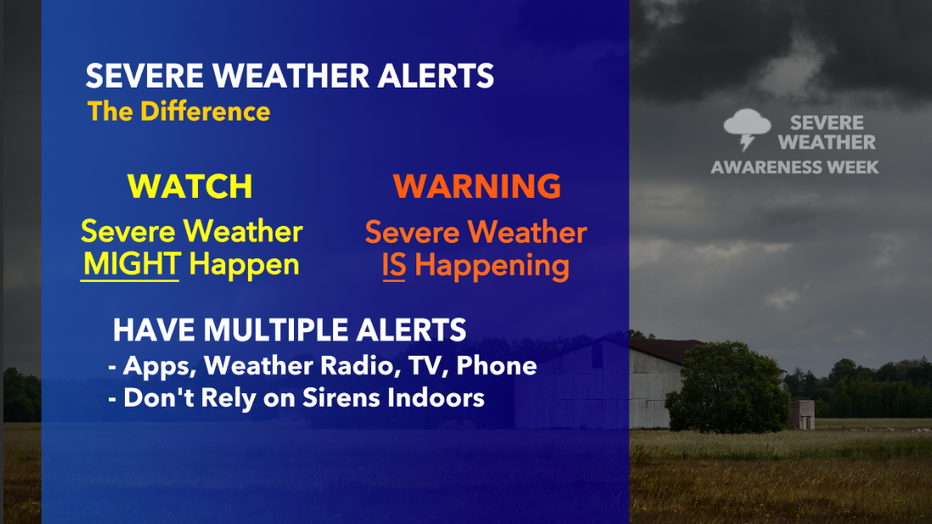 SEVERE WEATHER ALERTS
The Difference

WATCH
Severe Weather MIGHT Happen

WARNING
Severe Weather IS Happening

HAVE MULTIPLE ALERTS
- Apps, Weather Radio, TV, Phone
- Don't Rely on Sirens Indoors

SEVERE WEATHER
AWARENESS WEEK